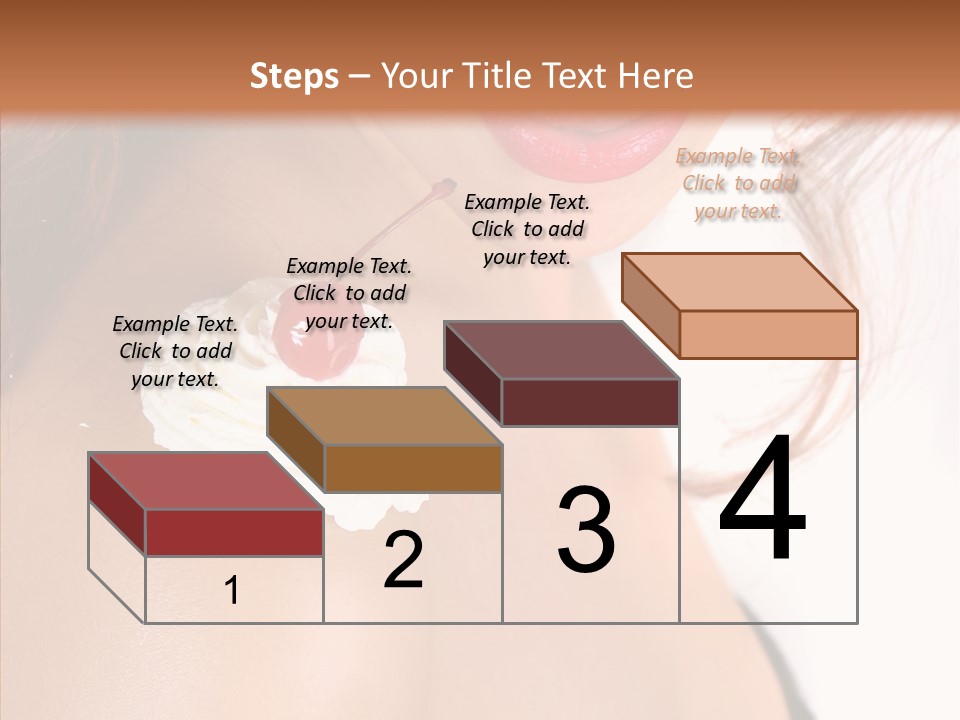 Steps – Your Title Text Here

Example Text. Click to add your text.

Example Text. Click to add your text.

Example Text. Click to add your text.

Example Text. Click to add your text.

1

2

3

4